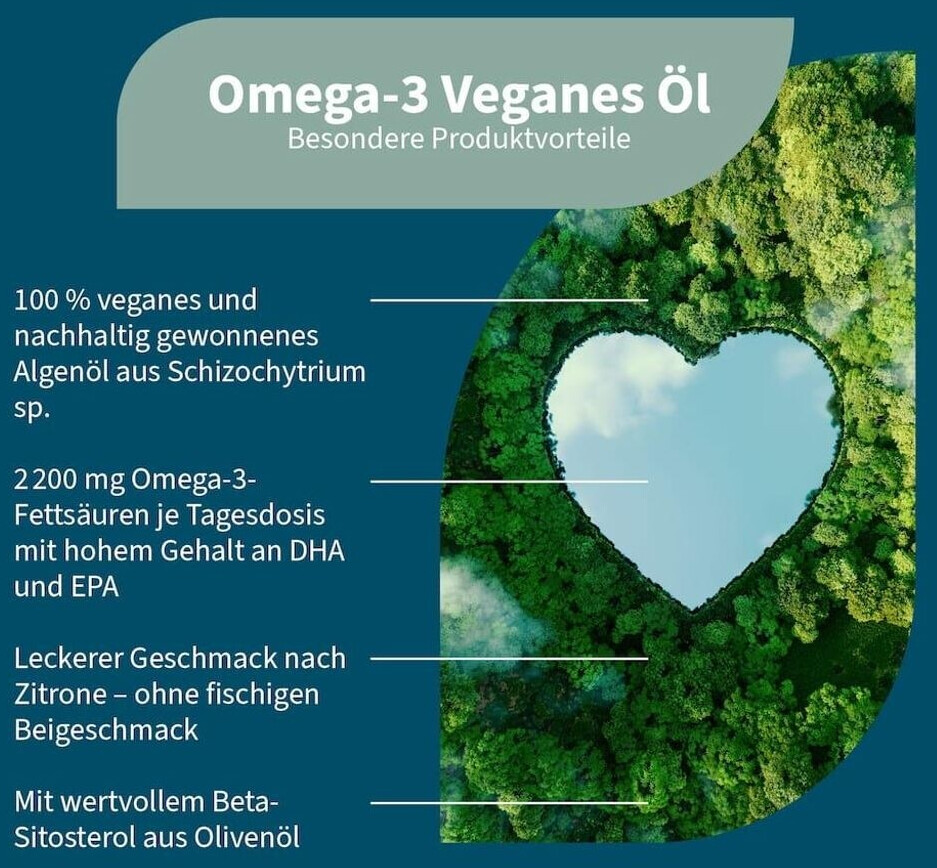 Omega-3 Veganes Öl
Besondere Produktvorteile

100 % veganes und nachhaltig gewonnenes Algenöl aus Schizochytrium sp.

2 200 mg Omega-3-Fettsäuren je Tagesdosis mit hohem Gehalt an DHA und EPA

Leckerer Geschmack nach Zitrone – ohne fischigen Beigeschmack

Mit wertvollem Beta-Sitosterol aus Olivenöl